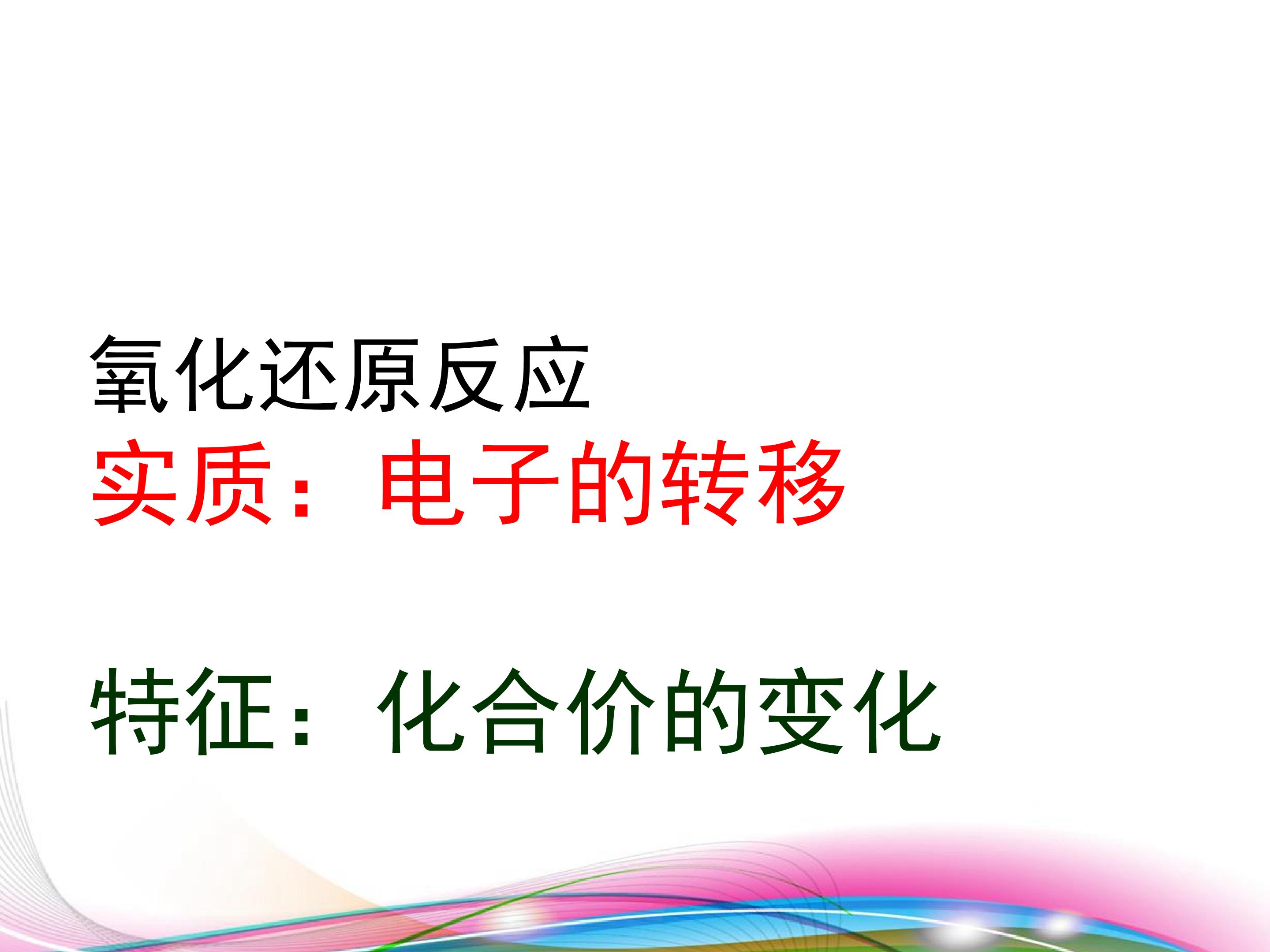 氧化还原反应
实质：电子的转移

特征：化合价的变化